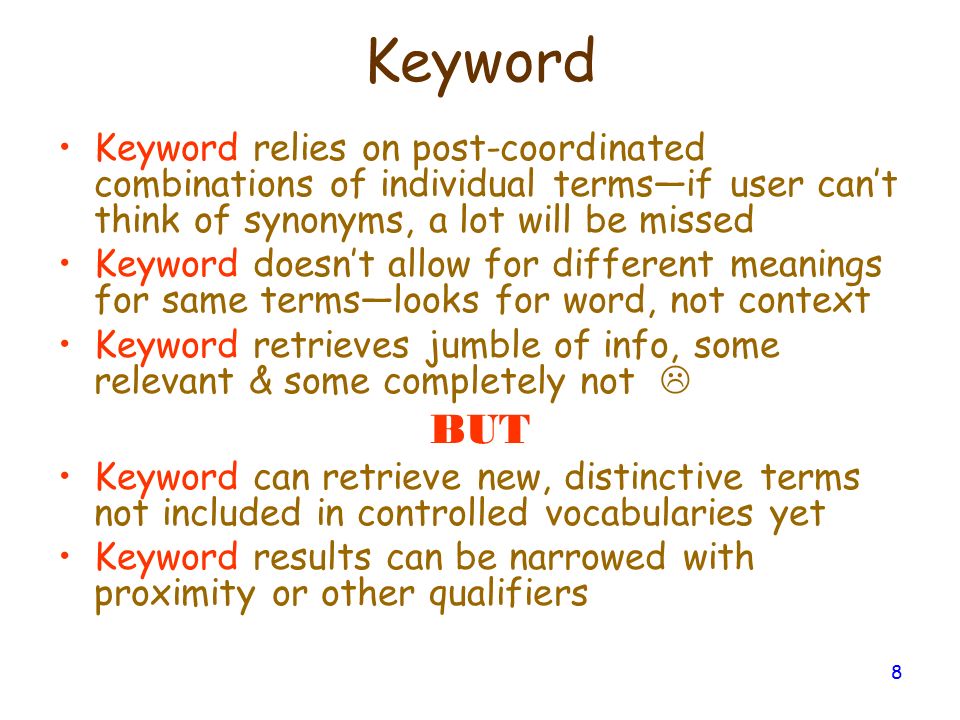 Keyword

• Keyword relies on post-coordinated combinations of individual terms—if user can't think of synonyms, a lot will be missed
• Keyword doesn't allow for different meanings for same terms—looks for word, not context
• Keyword retrieves jumble of info, some relevant & some completely not ☹

BUT

• Keyword can retrieve new, distinctive terms not included in controlled vocabularies yet
• Keyword results can be narrowed with proximity or other qualifiers

8